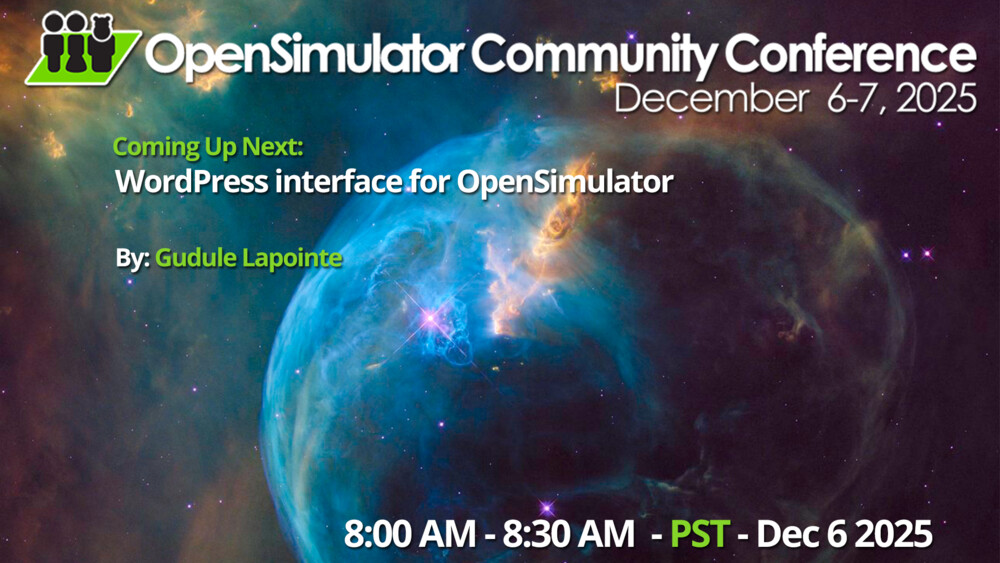 OpenSimulator Community Conference
December 6-7, 2025

Coming Up Next:
WordPress interface for OpenSimulator

By: Gudule Lapointe

8:00 AM - 8:30 AM - PST - Dec 6 2025